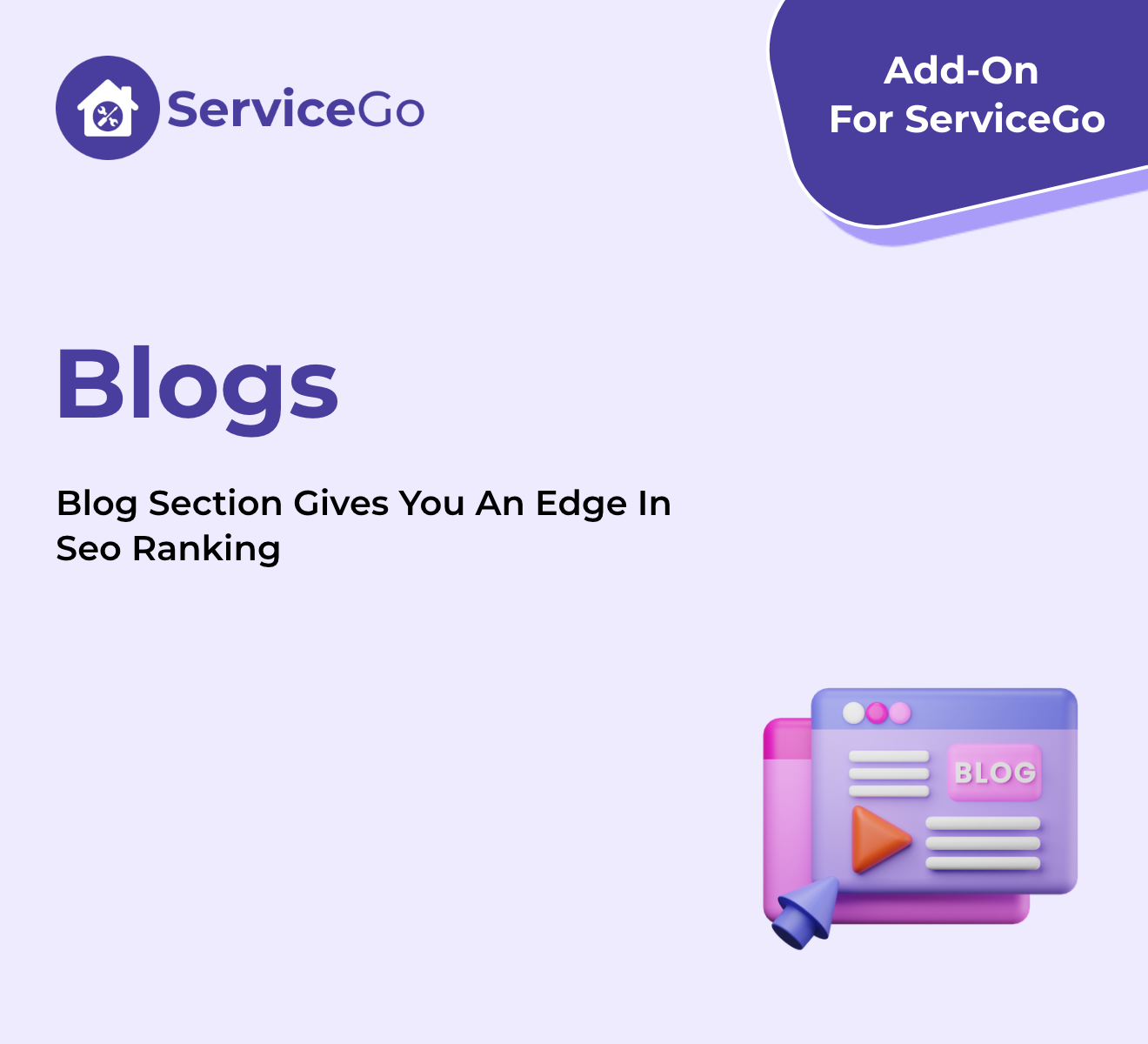 ServiceGo

Add-On
For ServiceGo

Blogs

Blog Section Gives You An Edge In Seo Ranking

BLOG